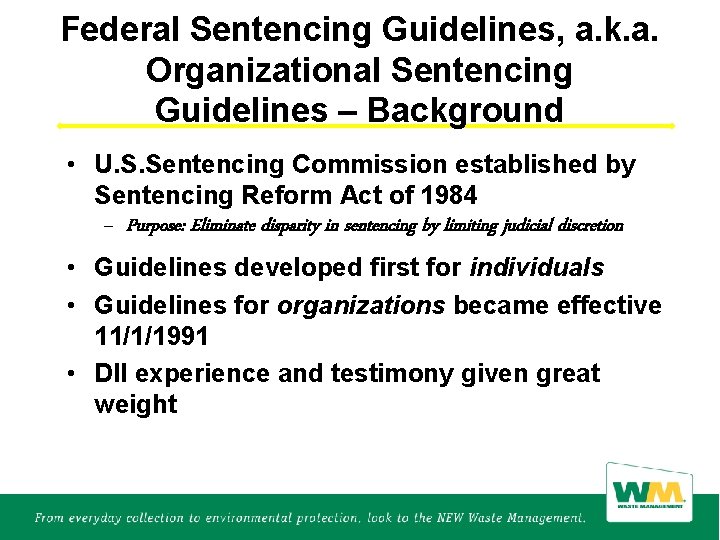 Federal Sentencing Guidelines, a.k.a. Organizational Sentencing Guidelines – Background

• U.S.Sentencing Commission established by Sentencing Reform Act of 1984
– Purpose: Eliminate disparity in sentencing by limiting judicial discretion

• Guidelines developed first for individuals

• Guidelines for organizations became effective 11/1/1991

• DII experience and testimony given great weight

WM
WASTE MANAGEMENT

From everyday collection to environmental protection, look to the NEW Waste Management.